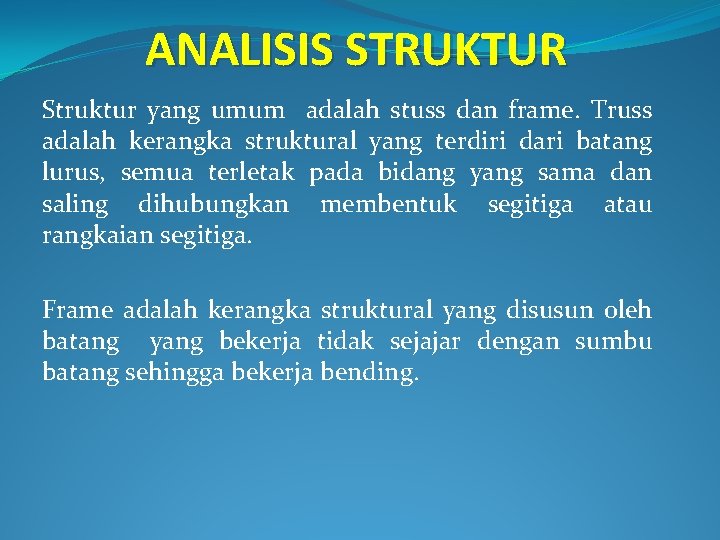 ANALISIS STRUKTUR

Struktur yang umum adalah stuss dan frame. Truss adalah kerangka struktural yang terdiri dari batang lurus, semua terletak pada bidang yang sama dan saling dihubungkan membentuk segitiga atau rangkaian segitiga.

Frame adalah kerangka struktural yang disusun oleh batang yang bekerja tidak sejajar dengan sumbu batang sehingga bekerja bending.